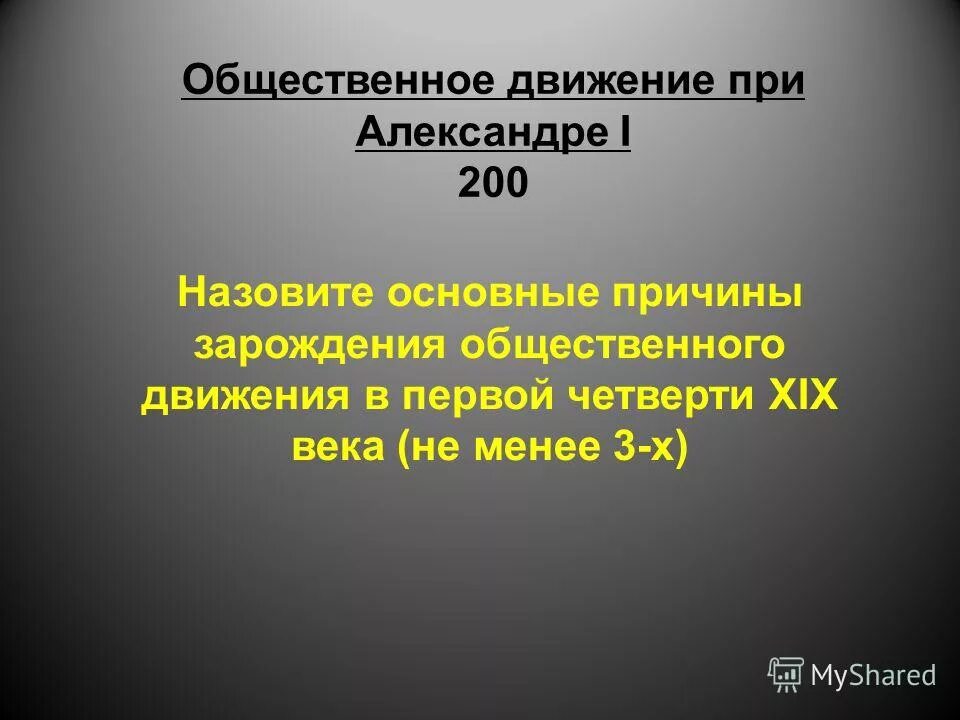 Общественное движение при Александре I
200

Назовите основные причины зарождения общественного движения в первой четверти XIX века (не менее 3-х)

MyShared